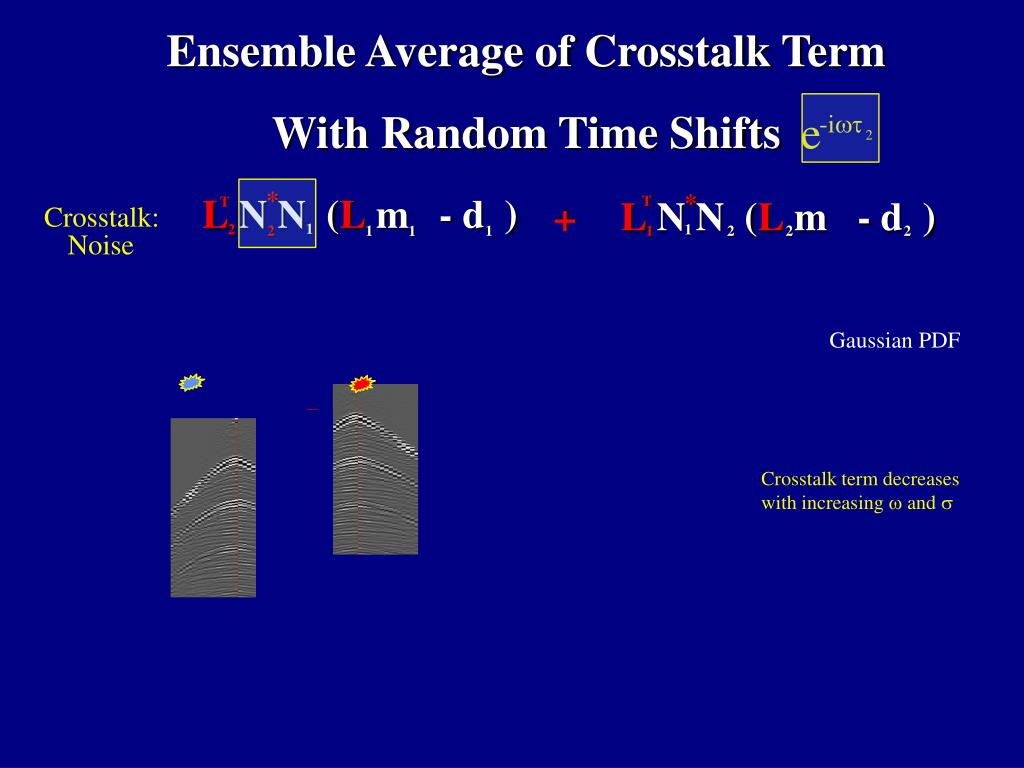 Ensemble Average of Crosstalk Term

With Random Time Shifts $e^{-i\omega\tau_2}$

Crosstalk: Noise

$L_2^T N_2^* N_1 (L_1 m_1 - d_1) + L_1^T N_1^* N_2 (L_2 m - d_2)$

Gaussian PDF

Crosstalk term decreases with increasing $\omega$ and $\sigma$